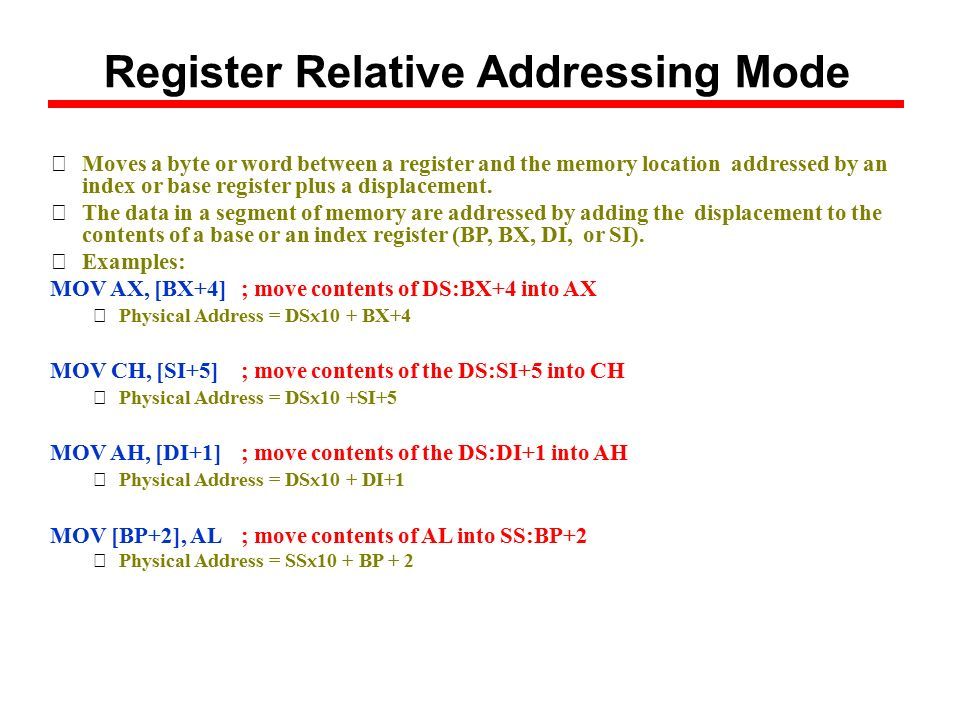 Register Relative Addressing Mode

Moves a byte or word between a register and the memory location addressed by an index or base register plus a displacement.

The data in a segment of memory are addressed by adding the displacement to the contents of a base or an index register (BP, BX, DI, or SI).

Examples:

MOV AX, [BX+4] ; move contents of DS:BX+4 into AX

Physical Address = DSx10 + BX+4

MOV CH, [SI+5] ; move contents of the DS:SI+5 into CH

Physical Address = DSx10 +SI+5

MOV AH, [DI+1] ; move contents of the DS:DI+1 into AH

Physical Address = DSx10 + DI+1

MOV [BP+2], AL ; move contents of AL into SS:BP+2

Physical Address = SSx10 + BP + 2